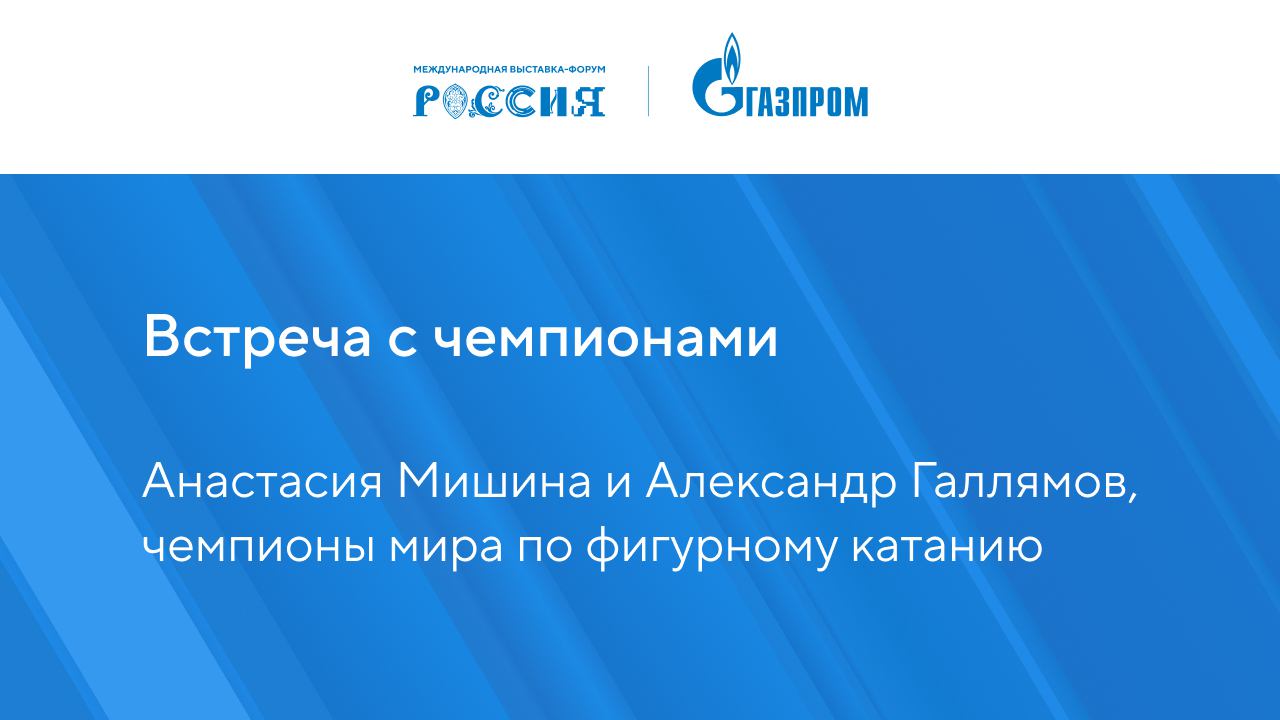 МЕЖДУНАРОДНАЯ ВЫСТАВКА-ФОРУМ
РОССИЯ

ГАЗПРОМ

Встреча с чемпионами

Анастасия Мишина и Александр Галлямов, чемпионы мира по фигурному катанию